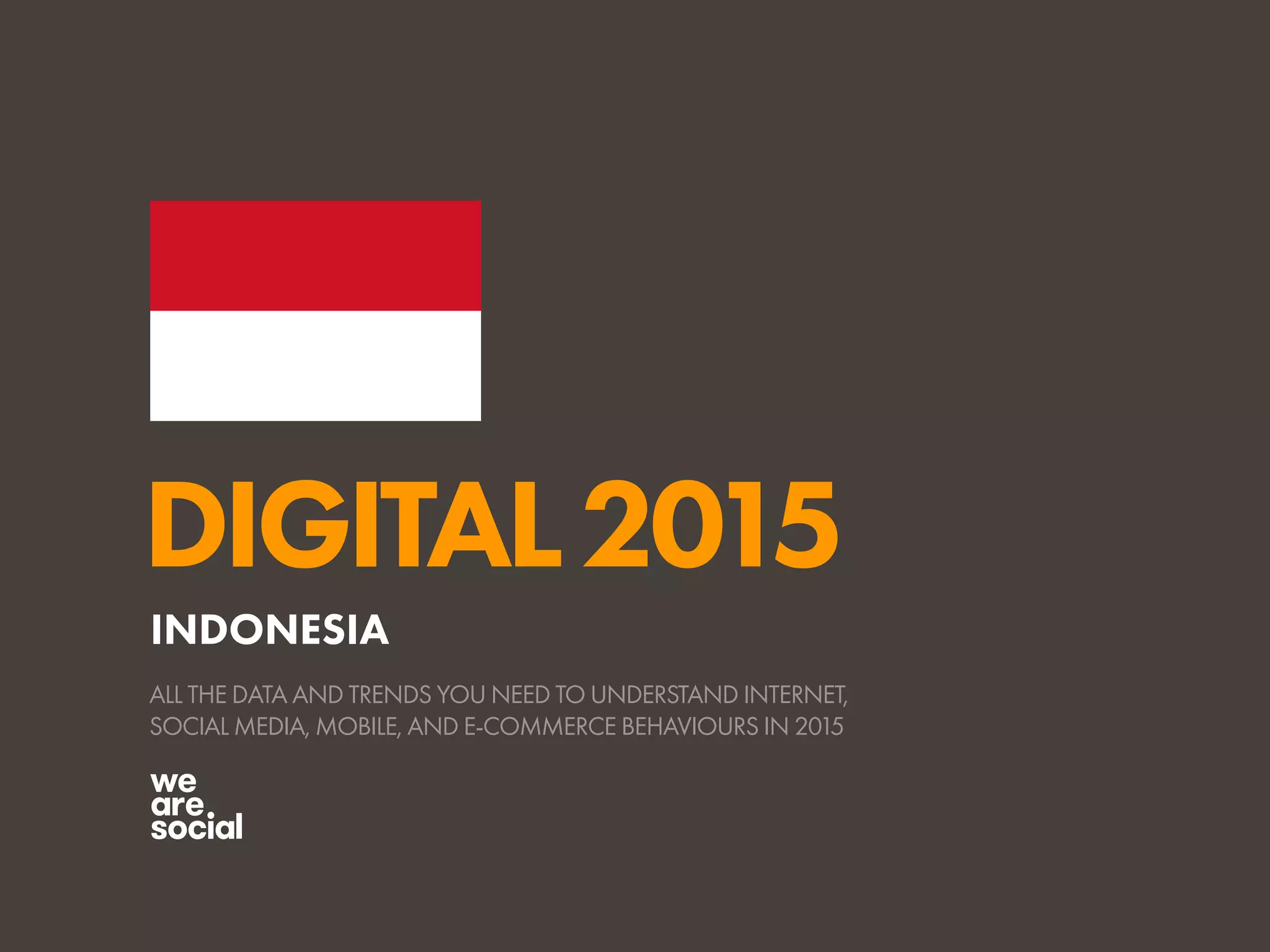 DIGITAL 2015

INDONESIA

ALL THE DATA AND TRENDS YOU NEED TO UNDERSTAND INTERNET, SOCIAL MEDIA, MOBILE, AND E-COMMERCE BEHAVIOURS IN 2015

we are. social